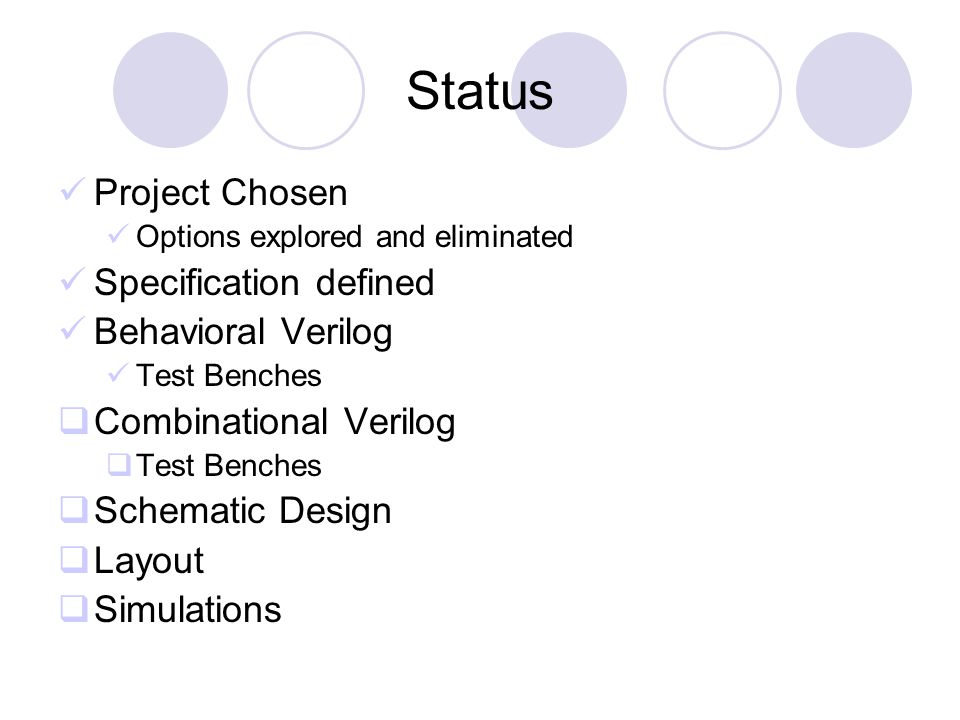 Status

✓ Project Chosen
  ✓ Options explored and eliminated
✓ Specification defined
✓ Behavioral Verilog
  ✓ Test Benches
❑ Combinational Verilog
  ❑ Test Benches
❑ Schematic Design
❑ Layout
❑ Simulations